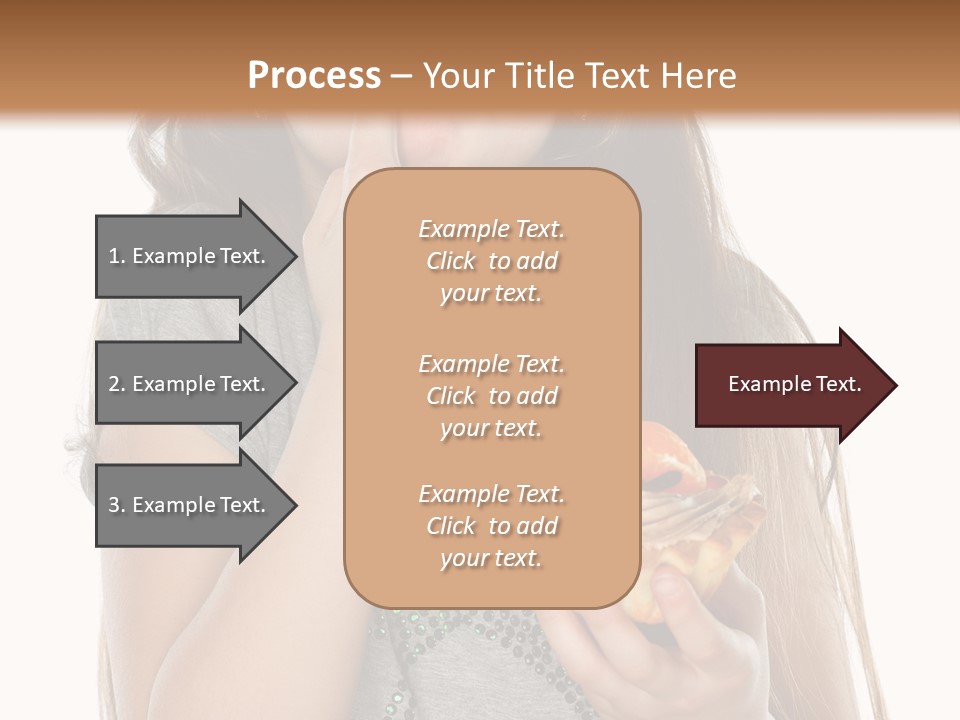 Process – Your Title Text Here

1. Example Text.

2. Example Text.

3. Example Text.

Example Text. Click to add your text.

Example Text. Click to add your text.

Example Text. Click to add your text.

Example Text.